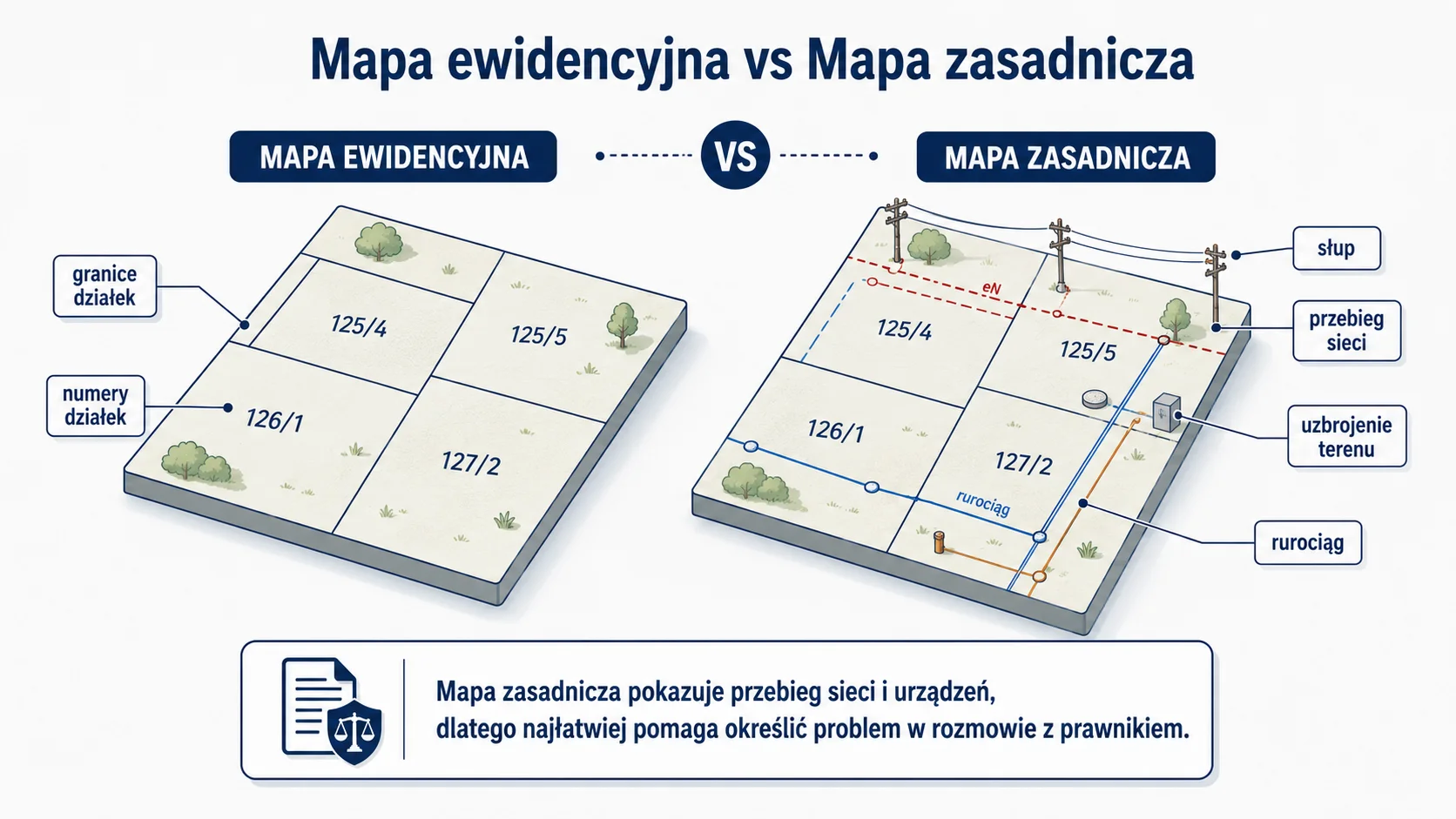 Mapa ewidencyjna vs Mapa zasadnicza

MAPA EWIDENCYJNA

VS

MAPA ZASADNICZA

granice działek

numery działek

125/4

125/5

126/1

127/2

eN

125/4

125/5

126/1

127/2

rurociąg

słup

przebieg sieci

uzbrojenie terenu

rurociąg

Mapa zasadnicza pokazuje przebieg sieci i urządzeń, dlatego najłatwiej pomaga określić problem w rozmowie z prawnikiem.